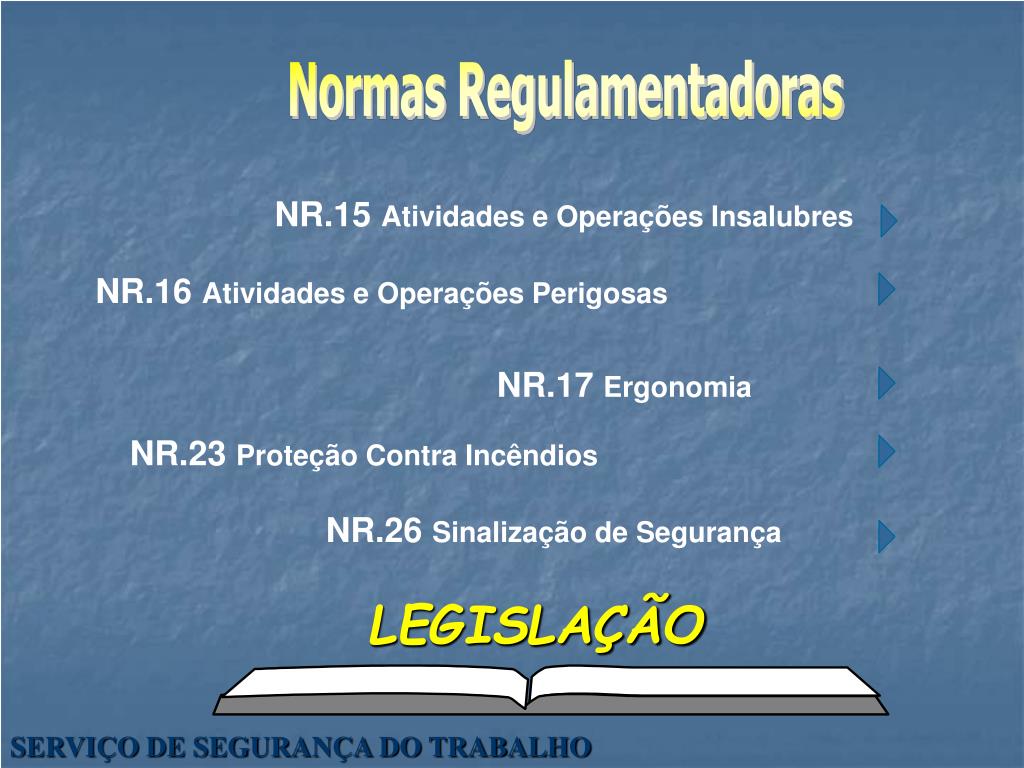 Normas Regulamentadoras

NR.15 Atividades e Operações Insalubres

NR.16 Atividades e Operações Perigosas

NR.17 Ergonomia

NR.23 Proteção Contra Incêndios

NR.26 Sinalização de Segurança

LEGISLAÇÃO

SERVIÇO DE SEGURANÇA DO TRABALHO